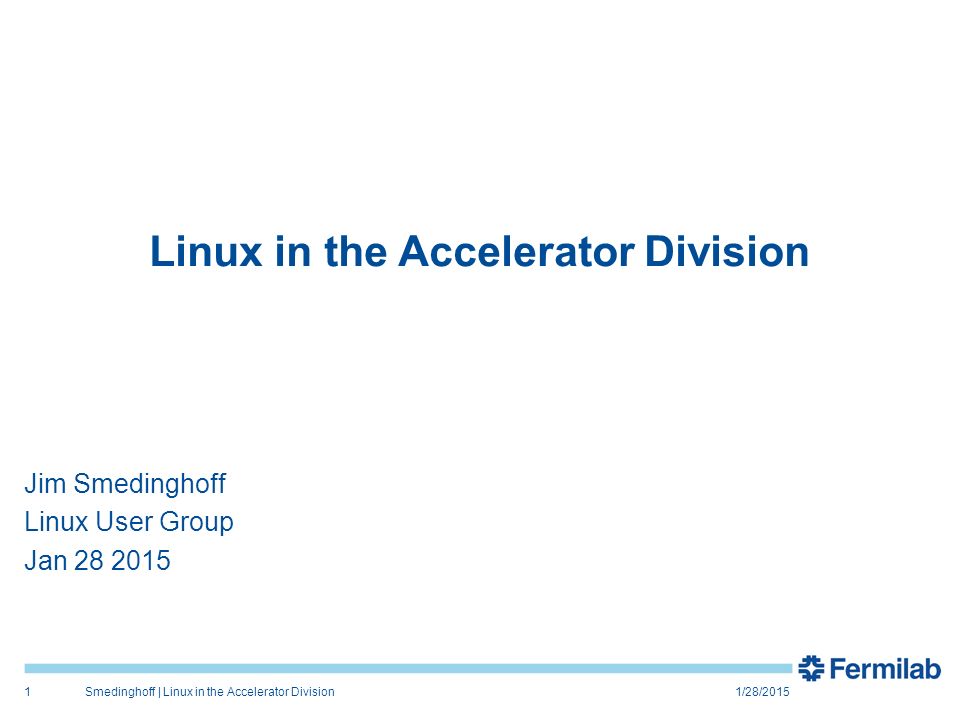 Linux in the Accelerator Division

Jim Smedinghoff
Linux User Group
Jan 28 2015

Fermilab

1 Smedinghoff | Linux in the Accelerator Division 1/28/2015